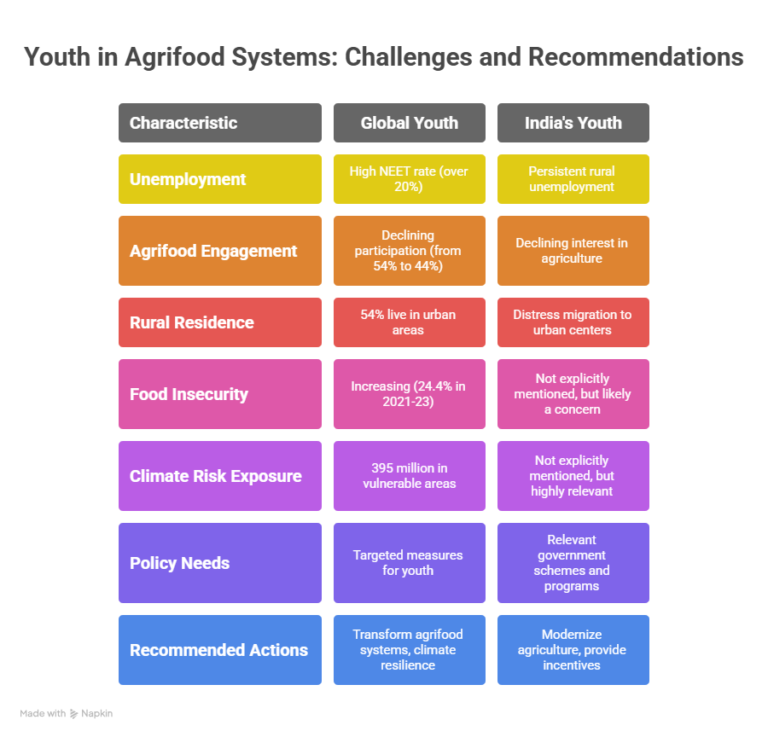 Youth in Agrifood Systems: Challenges and Recommendations

| Characteristic | Global Youth | India's Youth |
|---|---|---|
| Unemployment | High NEET rate (over 20%) | Persistent rural unemployment |
| Agrifood Engagement | Declining participation (from 54% to 44%) | Declining interest in agriculture |
| Rural Residence | 54% live in urban areas | Distress migration to urban centers |
| Food Insecurity | Increasing (24.4% in 2021-23) | Not explicitly mentioned, but likely a concern |
| Climate Risk Exposure | 395 million in vulnerable areas | Not explicitly mentioned, but highly relevant |
| Policy Needs | Targeted measures for youth | Relevant government schemes and programs |
| Recommended Actions | Transform agrifood systems, climate resilience | Modernize agriculture, provide incentives |

Made with Napkin